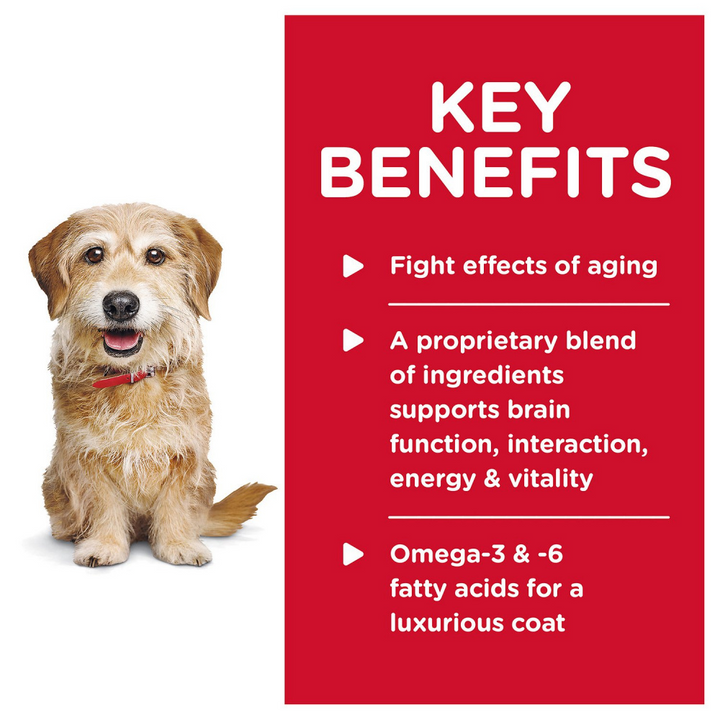 KEY BENEFITS

Fight effects of aging

A proprietary blend of ingredients supports brain function, interaction, energy & vitality

Omega-3 & -6 fatty acids for a luxurious coat